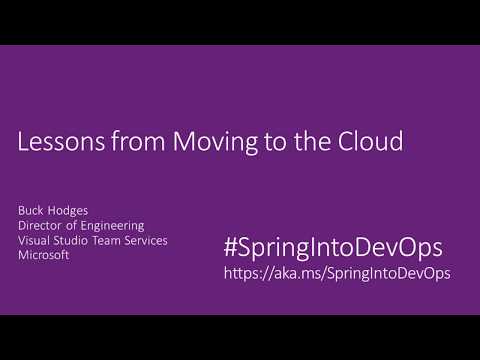 Lessons from Moving to the Cloud

Buck Hodges
Director of Engineering
Visual Studio Team Services
Microsoft

#SpringIntoDevOps
https://aka.ms/SpringIntoDevOps